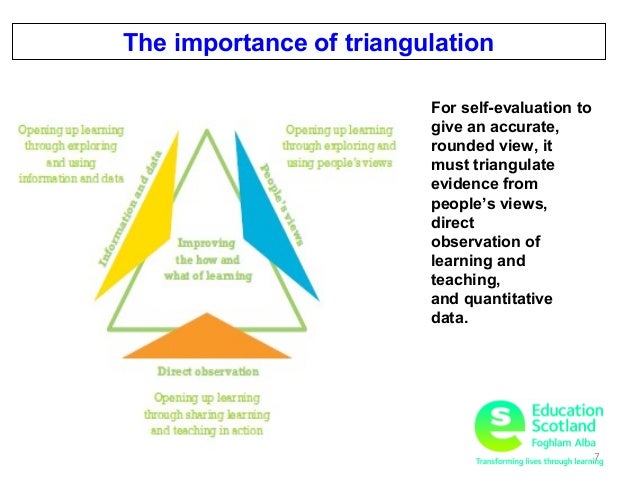 The importance of triangulation

Opening up learning through exploring and using information and data

Information and data

Opening up learning through exploring and using people's views

People's views

Improving the how and what of learning

Direct observation

Opening up learning through sharing learning and teaching in action

For self-evaluation to give an accurate, rounded view, it must triangulate evidence from people's views, direct observation of learning and teaching, and quantitative data.

Education Scotland
Foghlam Alba
Transforming lives through learning

7